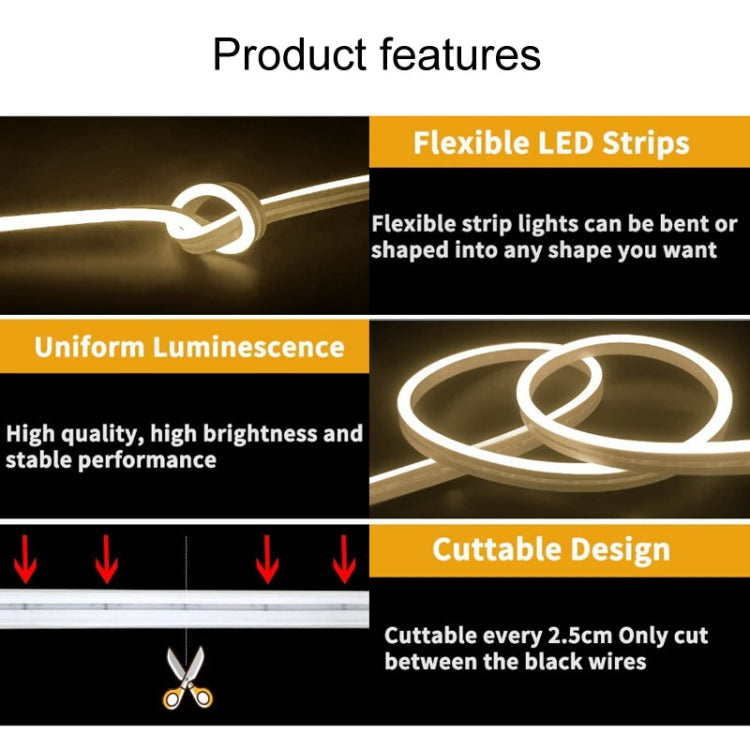 Product features

Flexible LED Strips

Flexible strip lights can be bent or shaped into any shape you want

Uniform Luminescence

High quality, high brightness and stable performance

Cuttable Design

Cuttable every 2.5cm Only cut between the black wires